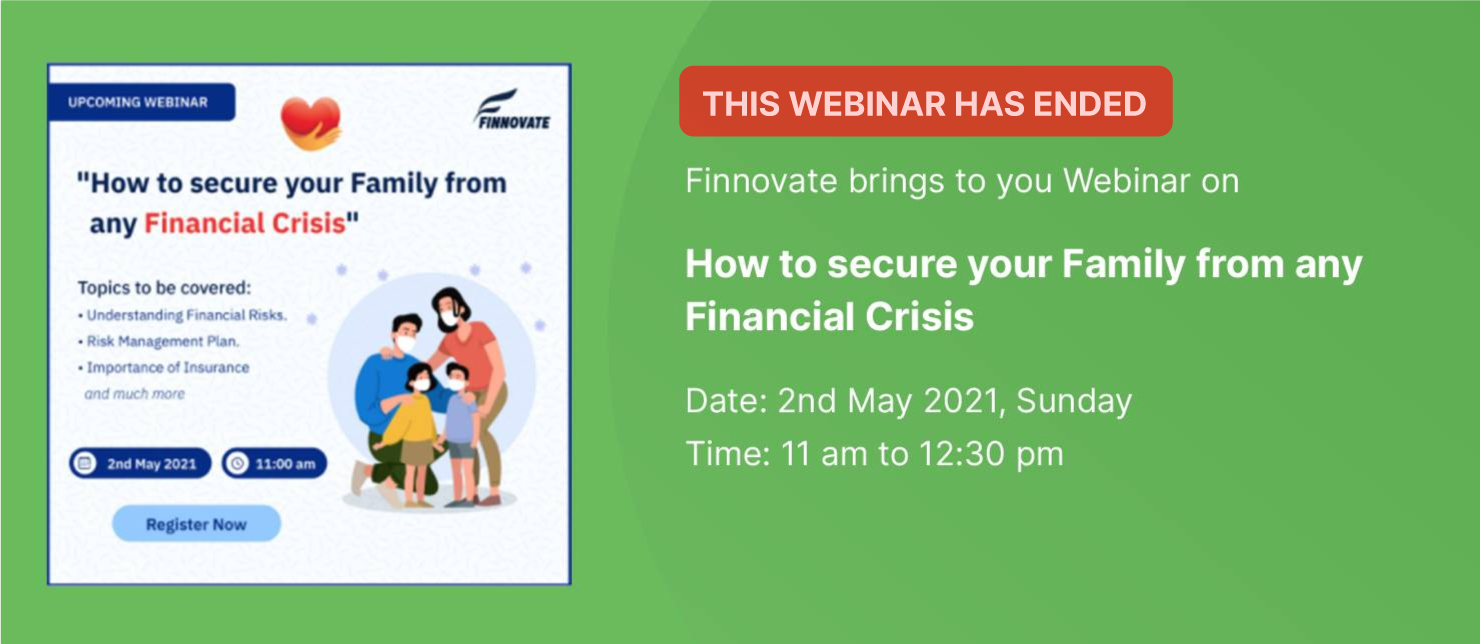 UPCOMING WEBINAR

FINNOVATE

"How to secure your Family from any Financial Crisis"

Topics to be covered:
• Understanding Financial Risks.
• Risk Management Plan.
• Importance of Insurance
and much more

2nd May 2021

11:00 am

Register Now

THIS WEBINAR HAS ENDED

Finnovate brings to you Webinar on

How to secure your Family from any Financial Crisis

Date: 2nd May 2021, Sunday
Time: 11 am to 12:30 pm